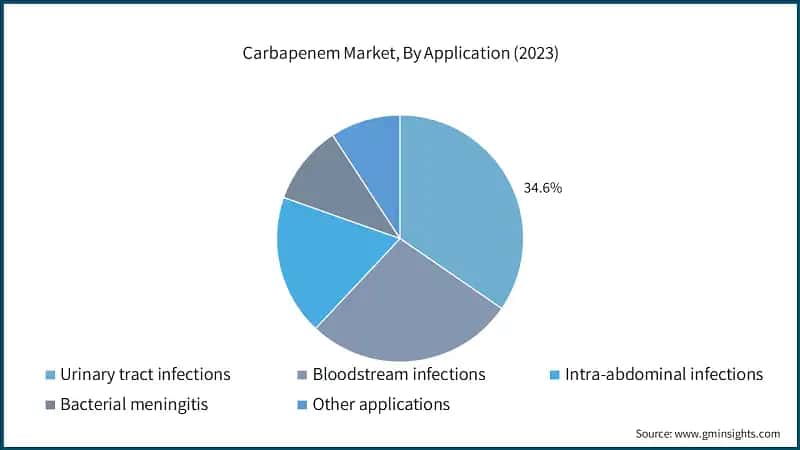 Carbapenem Market, By Application (2023)

34.6%

Urinary tract infections
Bloodstream infections
Intra-abdominal infections
Bacterial meningitis
Other applications

Source: www.gminsights.com